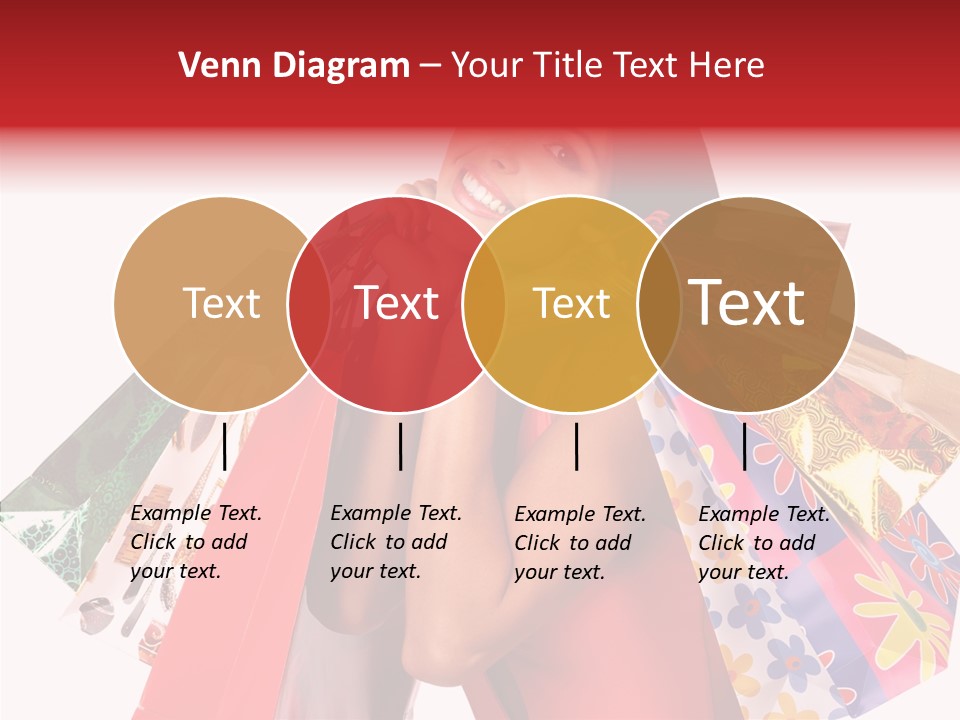 Venn Diagram – Your Title Text Here

Text

Text

Text

Text

Example Text. Click to add your text.

Example Text. Click to add your text.

Example Text. Click to add your text.

Example Text. Click to add your text.